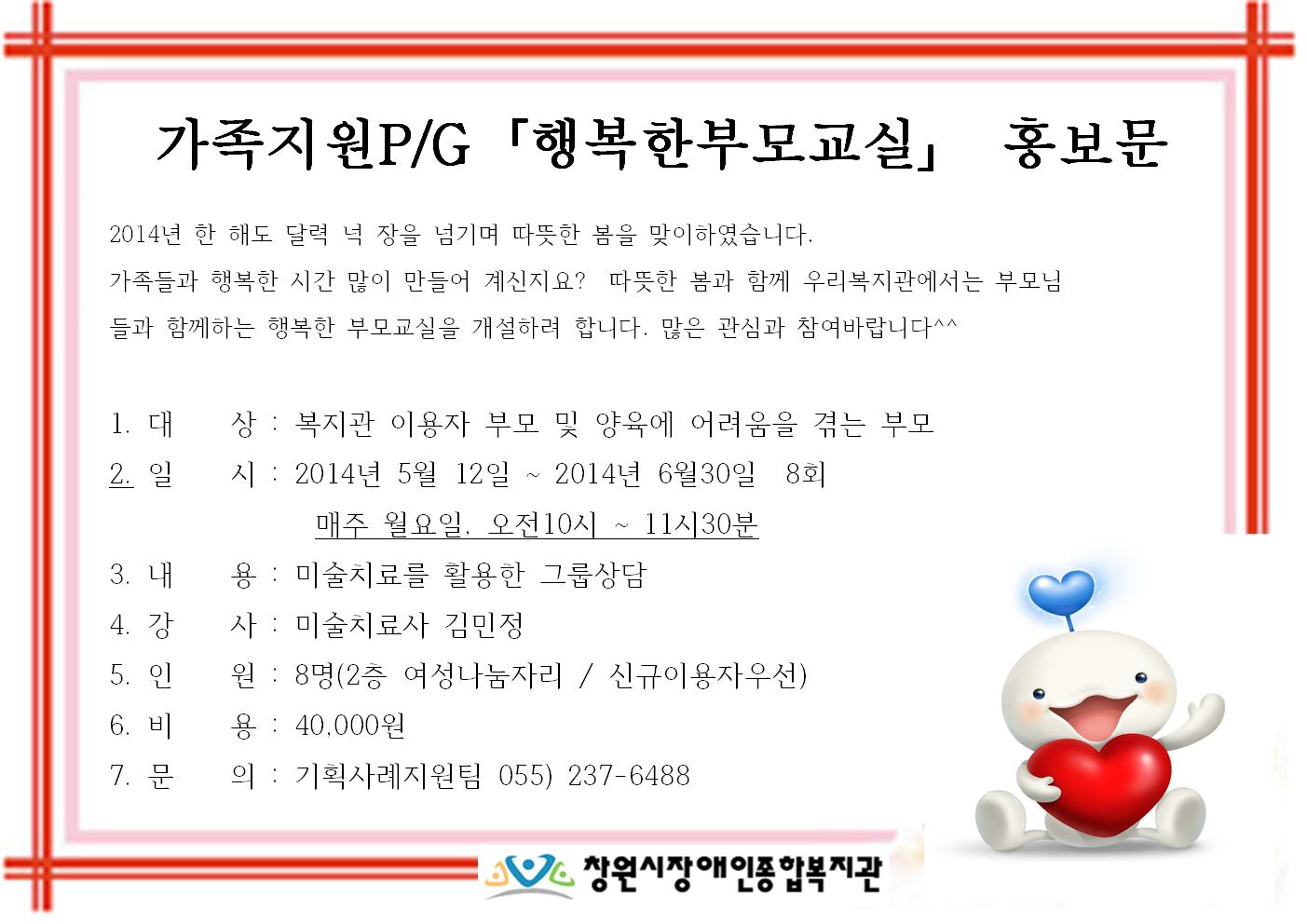 가족지원P/G「행복한부모교실」 홍보문

2014년 한 해도 달력 넉 장을 넘기며 따뜻한 봄을 맞이하였습니다. 가족들과 행복한 시간 많이 만들어 계신지요? 따뜻한 봄과 함께 우리복지관에서는 부모님들과 함께하는 행복한 부모교실을 개설하려 합니다. 많은 관심과 참여바랍니다^^

1. 대 상 : 복지관 이용자 부모 및 양육에 어려움을 겪는 부모
2. 일 시 : 2014년 5월 12일 ~ 2014년 6월30일 8회
매주 월요일, 오전10시 ~ 11시30분
3. 내 용 : 미술치료를 활용한 그룹상담
4. 강 사 : 미술치료사 김민정
5. 인 원 : 8명(2층 여성나눔자리 / 신규이용자우선)
6. 비 용 : 40,000원
7. 문 의 : 기획사례지원팀 055) 237-6488

창원시장애인종합복지관